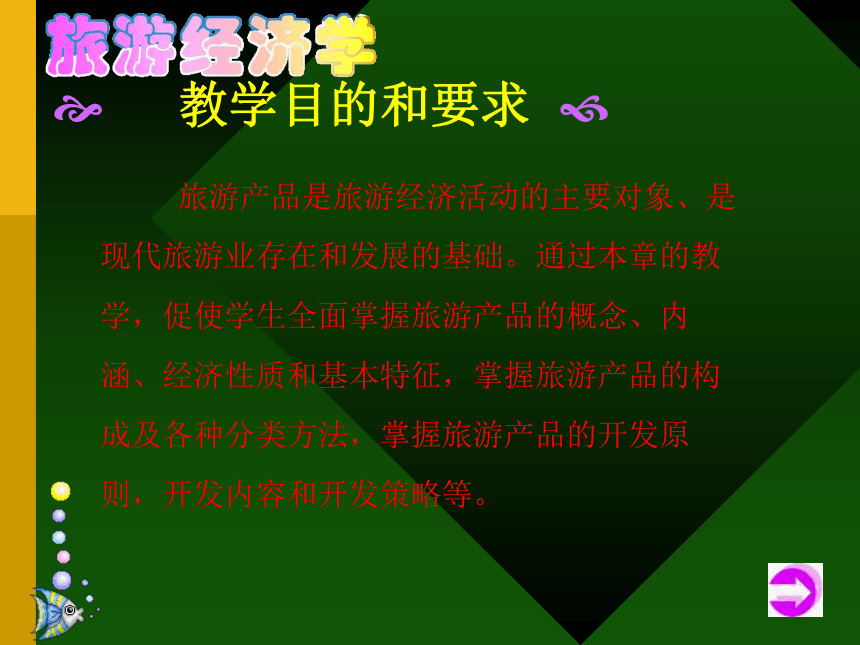 旅游经济学

教学目的和要求

旅游产品是旅游经济活动的主要对象、是现代旅游业存在和发展的基础。通过本章的教学，促使学生全面掌握旅游产品的概念、内涵、经济性质和基本特征，掌握旅游产品的构成及各种分类方法，掌握旅游产品的开发原则，开发内容和开发策略等。